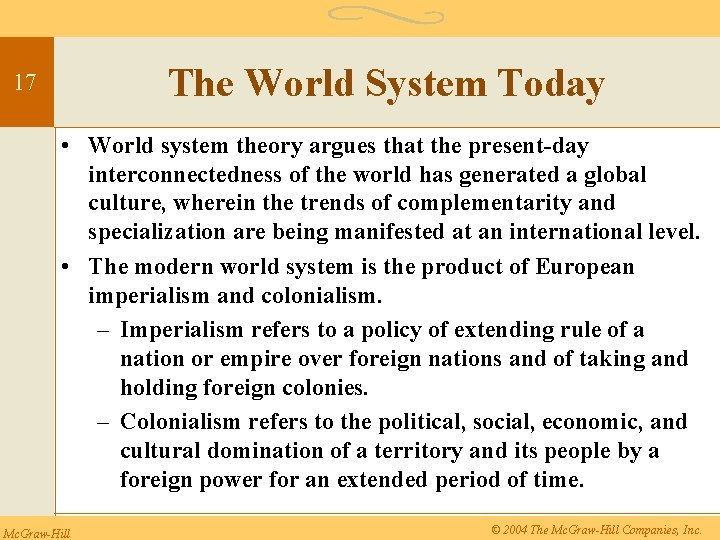 17

The World System Today

• World system theory argues that the present-day interconnectedness of the world has generated a global culture, wherein the trends of complementarity and specialization are being manifested at an international level.

• The modern world system is the product of European imperialism and colonialism.

– Imperialism refers to a policy of extending rule of a nation or empire over foreign nations and of taking and holding foreign colonies.

– Colonialism refers to the political, social, economic, and cultural domination of a territory and its people by a foreign power for an extended period of time.

McGraw-Hill

© 2004 The McGraw-Hill Companies, Inc.